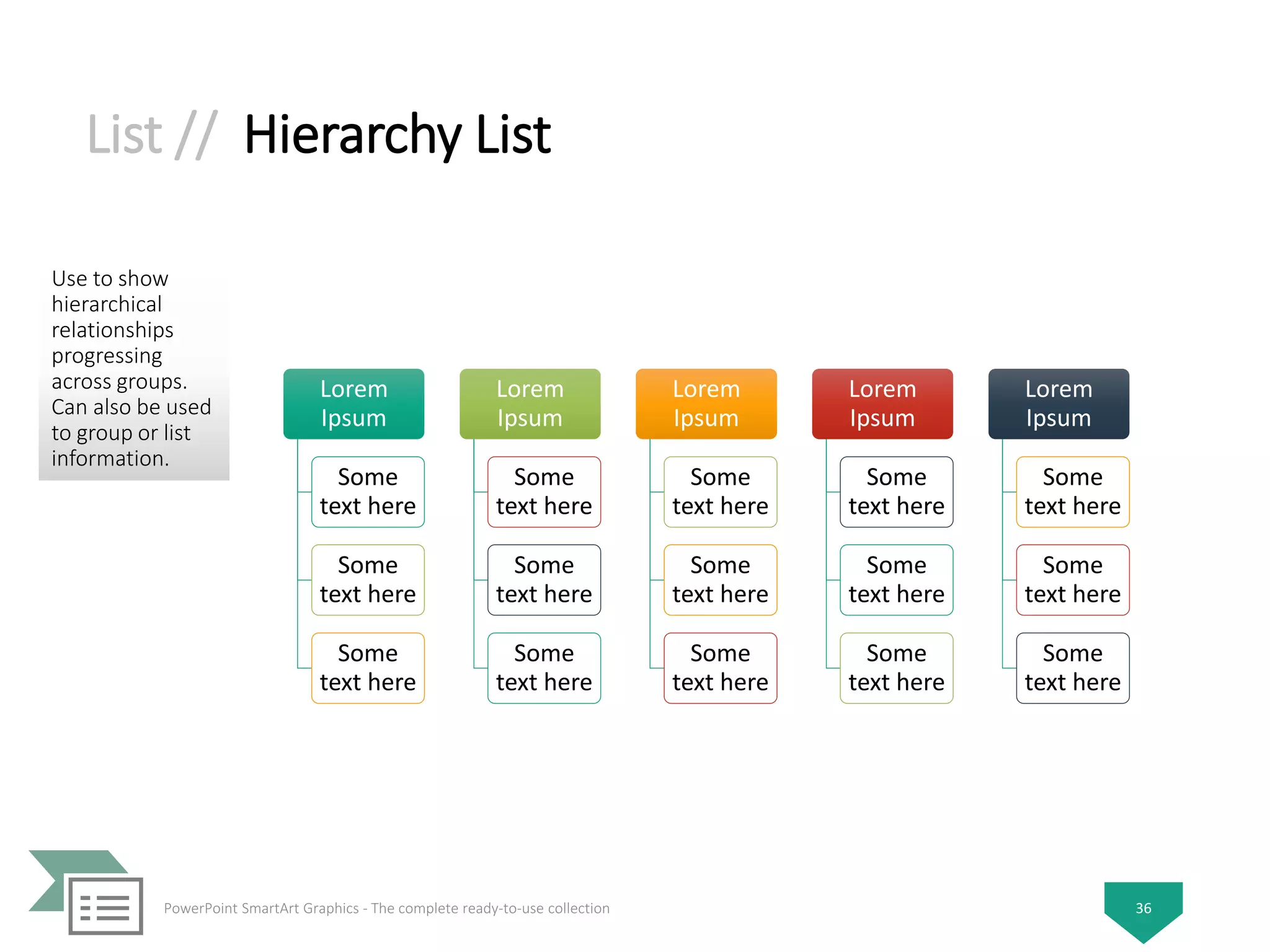 List // Hierarchy List

Use to show hierarchical relationships progressing across groups. Can also be used to group or list information.

Lorem Ipsum

Some text here

Some text here

Some text here

Lorem Ipsum

Some text here

Some text here

Some text here

Lorem Ipsum

Some text here

Some text here

Some text here

Lorem Ipsum

Some text here

Some text here

Some text here

Lorem Ipsum

Some text here

Some text here

Some text here

PowerPoint SmartArt Graphics - The complete ready-to-use collection

36